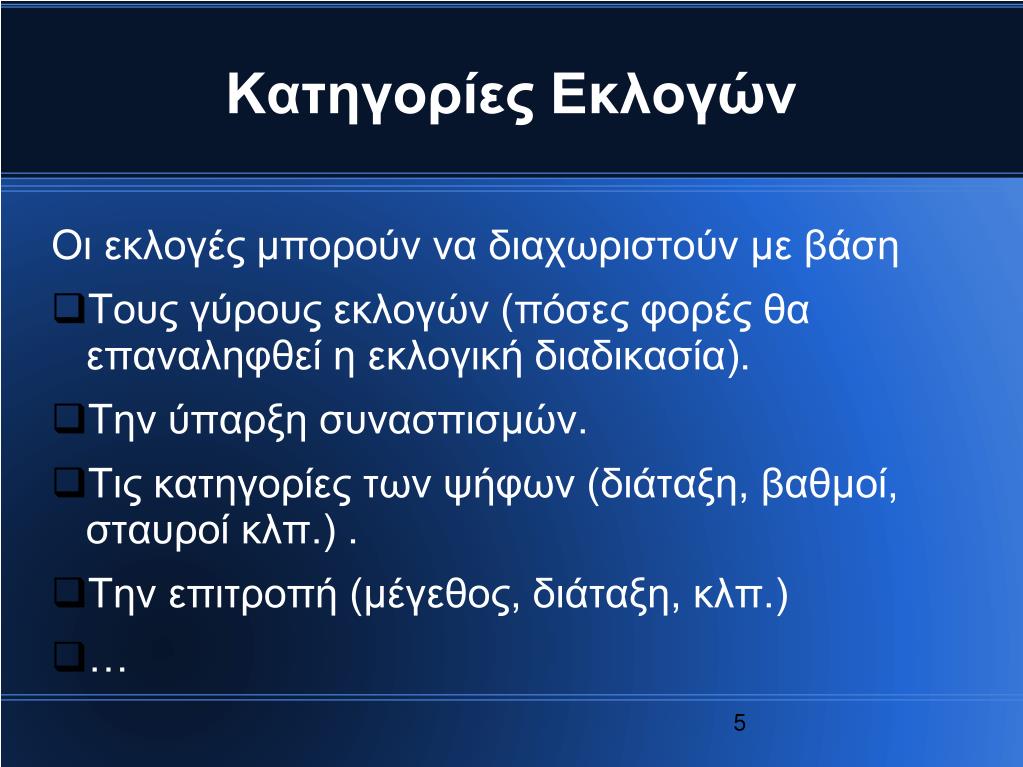 Κατηγορίες Εκλογών

Οι εκλογές μπορούν να διαχωριστούν με βάση

❑Τους γύρους εκλογών (πόσες φορές θα επαναληφθεί η εκλογική διαδικασία).

❑Την ύπαρξη συνασπισμών.

❑Τις κατηγορίες των ψήφων (διάταξη, βαθμοί, σταυροί κλπ.) .

❑Την επιτροπή (μέγεθος, διάταξη, κλπ.)

❑…

5